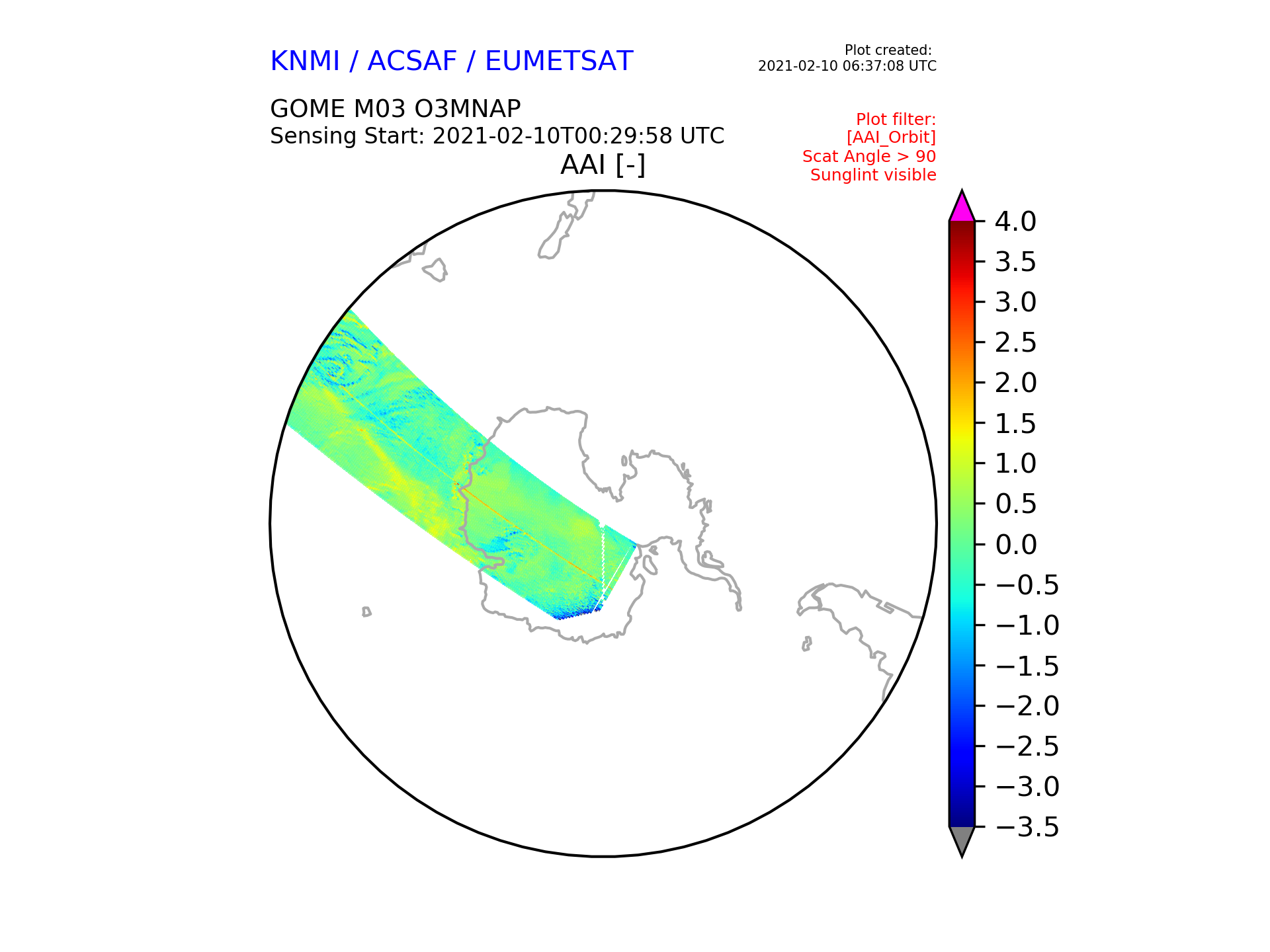 KNMI / ACSAF / EUMETSAT

Plot created:
2021-02-10 06:37:08 UTC

GOME M03 O3MNAP
Sensing Start: 2021-02-10T00:29:58 UTC

Plot filter:
[AAI_Orbit]
Scat Angle > 90
Sunglint visible

AAI [-]

4.0
3.5
3.0
2.5
2.0
1.5
1.0
0.5
0.0
−0.5
−1.0
−1.5
−2.0
−2.5
−3.0
−3.5